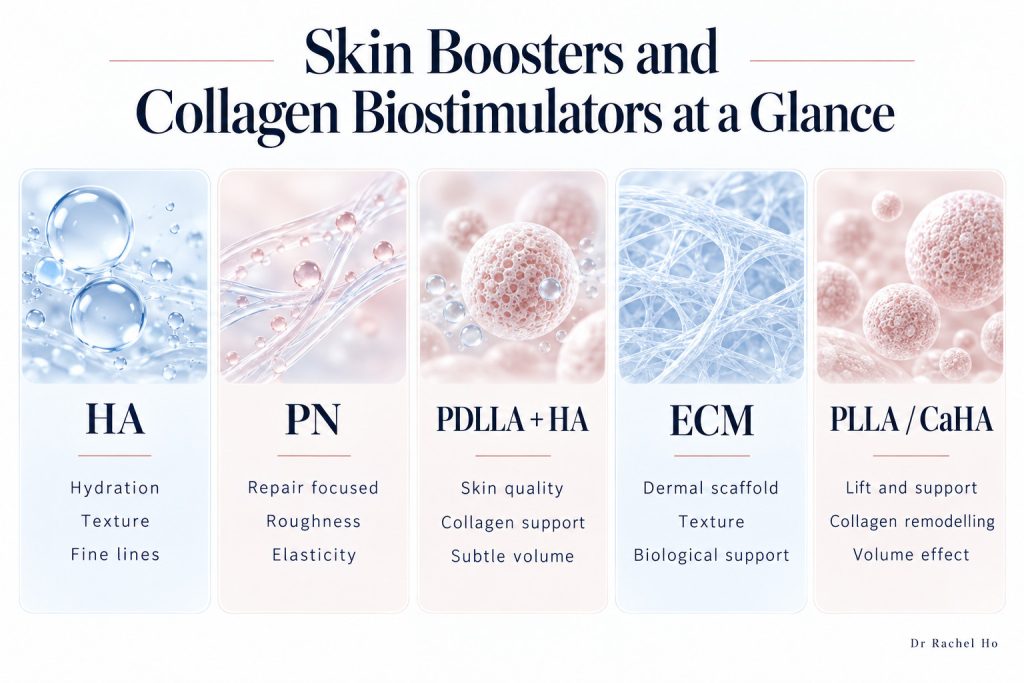 Skin Boosters and Collagen Biostimulators at a Glance

HA

Hydration
Texture
Fine lines

PN

Repair focused
Roughness
Elasticity

PDLLA + HA

Skin quality
Collagen support
Subtle volume

ECM

Dermal scaffold
Texture
Biological support

PLLA / CaHA

Lift and support
Collagen remodelling
Volume effect

Dr Rachel Ho